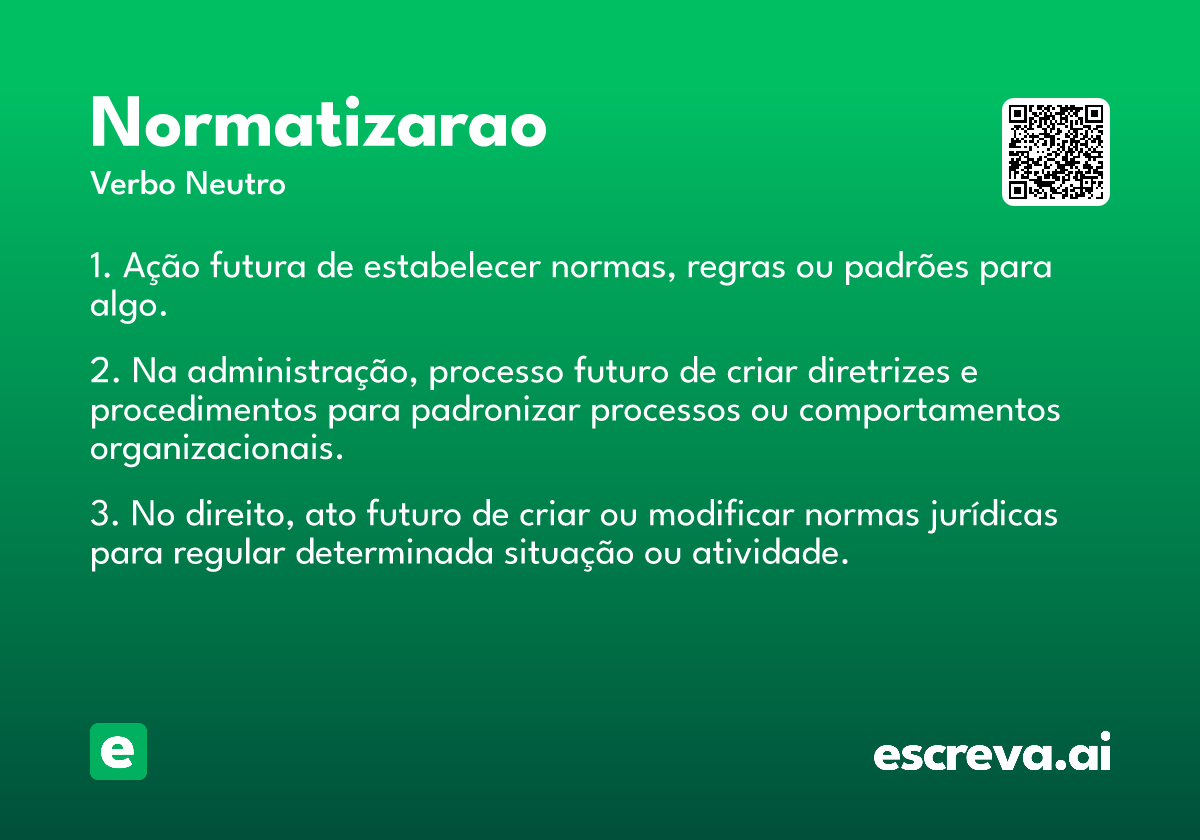 Normatizarao
Verbo Neutro

1. Ação futura de estabelecer normas, regras ou padrões para algo.

2. Na administração, processo futuro de criar diretrizes e procedimentos para padronizar processos ou comportamentos organizacionais.

3. No direito, ato futuro de criar ou modificar normas jurídicas para regular determinada situação ou atividade.

e

escreva.ai